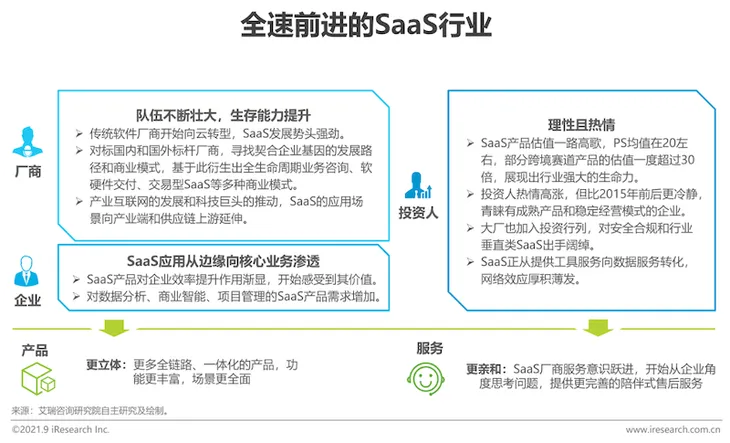 全速前进的SaaS行业

厂商

队伍不断壮大，生存能力提升
➢ 传统软件厂商开始向云转型，SaaS发展势头强劲。
➢ 对标国内和国外标杆厂商，寻找契合企业基因的发展路径和商业模式，基于此衍生出全生命周期业务咨询、软硬件交付、交易型SaaS等多种商业模式。
➢ 产业互联网的发展和科技巨头的推动，SaaS的应用场景向产业端和供应链上游延伸。

企业

SaaS应用从边缘向核心业务渗透
➢ SaaS产品对企业效率提升作用渐显，开始感受到其价值。
➢ 对数据分析、商业智能、项目管理的SaaS产品需求增加。

投资人

理性且热情
➢ SaaS产品估值一路高歌，PS均值在20左右，部分跨境赛道产品的估值一度超过30倍，展现出行业强大的生命力。
➢ 投资人热情高涨，但比2015年前后更冷静，青睐有成熟产品和稳定经营模式的企业。
➢ 大厂也加入投资行列，对安全合规和行业垂直类SaaS出手阔绰。
➢ SaaS正从提供工具服务向数据服务转化，网络效应厚积薄发。

产品

更立体：更多全链路、一体化的产品，功能更丰富，场景更全面

服务

更亲和：SaaS厂商服务意识跃进，开始从企业角度思考问题，提供更完善的陪伴式售后服务

来源：艾瑞咨询研究院自主研究及绘制。

©2021.9 iResearch Inc.

www.iresearch.com.cn